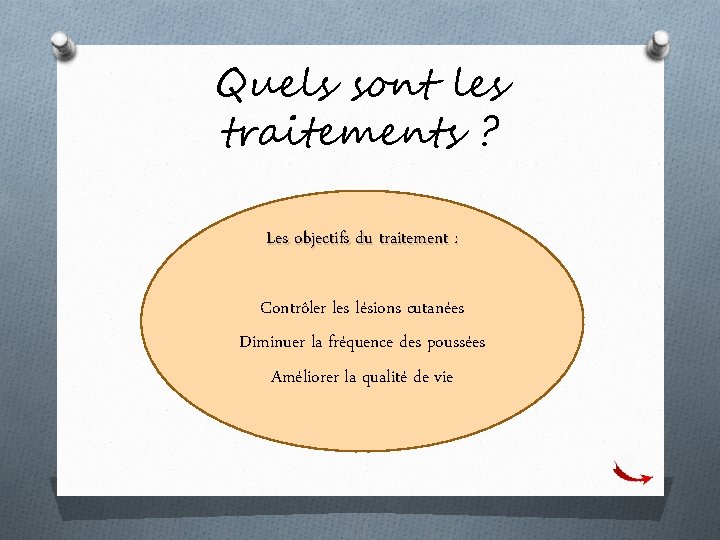 Quels sont les traitements ?

Les objectifs du traitement :

Contrôler les lésions cutanées

Diminuer la fréquence des poussées

Améliorer la qualité de vie